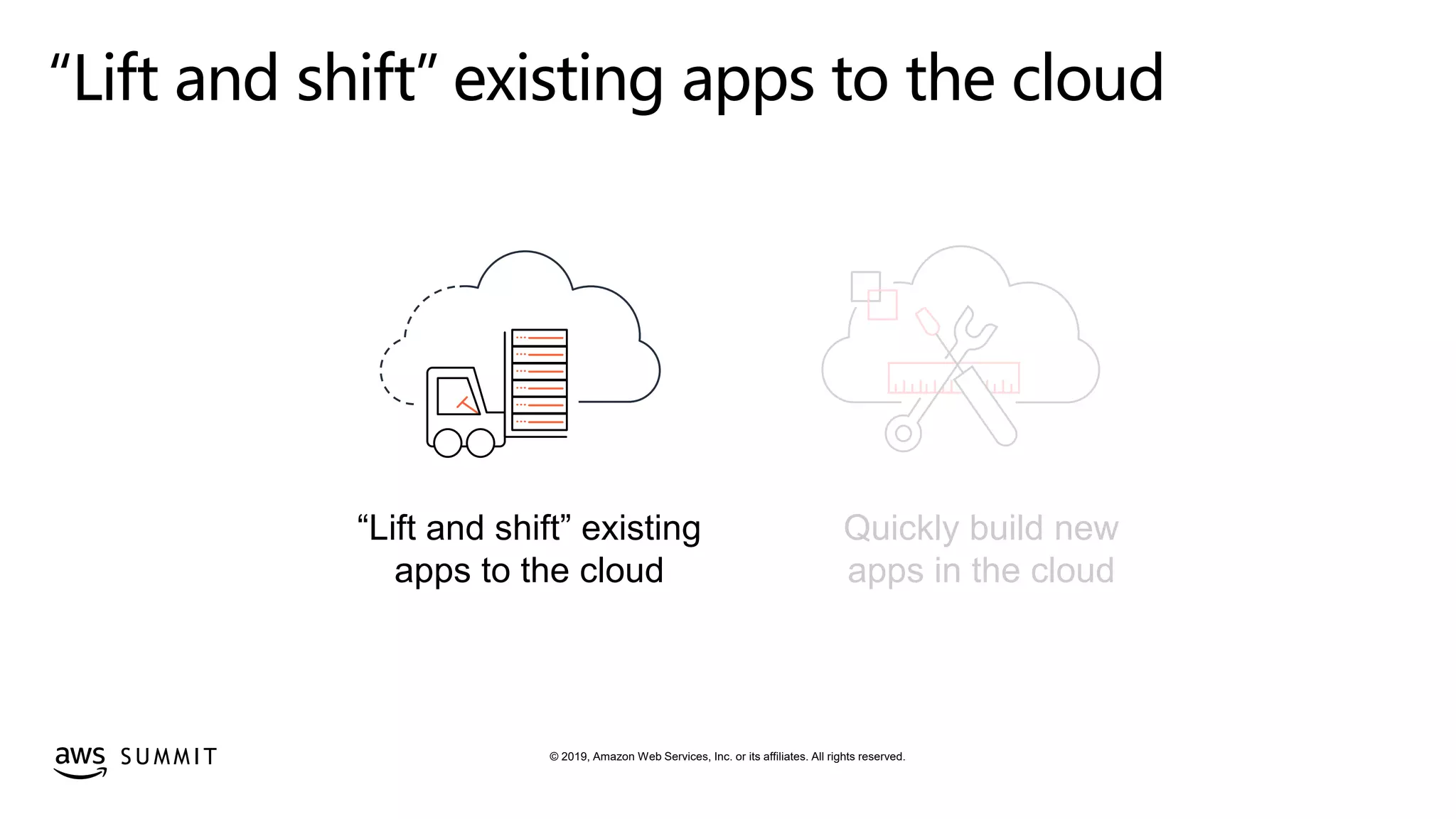 “Lift and shift” existing apps to the cloud

“Lift and shift” existing apps to the cloud

Quickly build new apps in the cloud

aws SUMMIT

© 2019, Amazon Web Services, Inc. or its affiliates. All rights reserved.